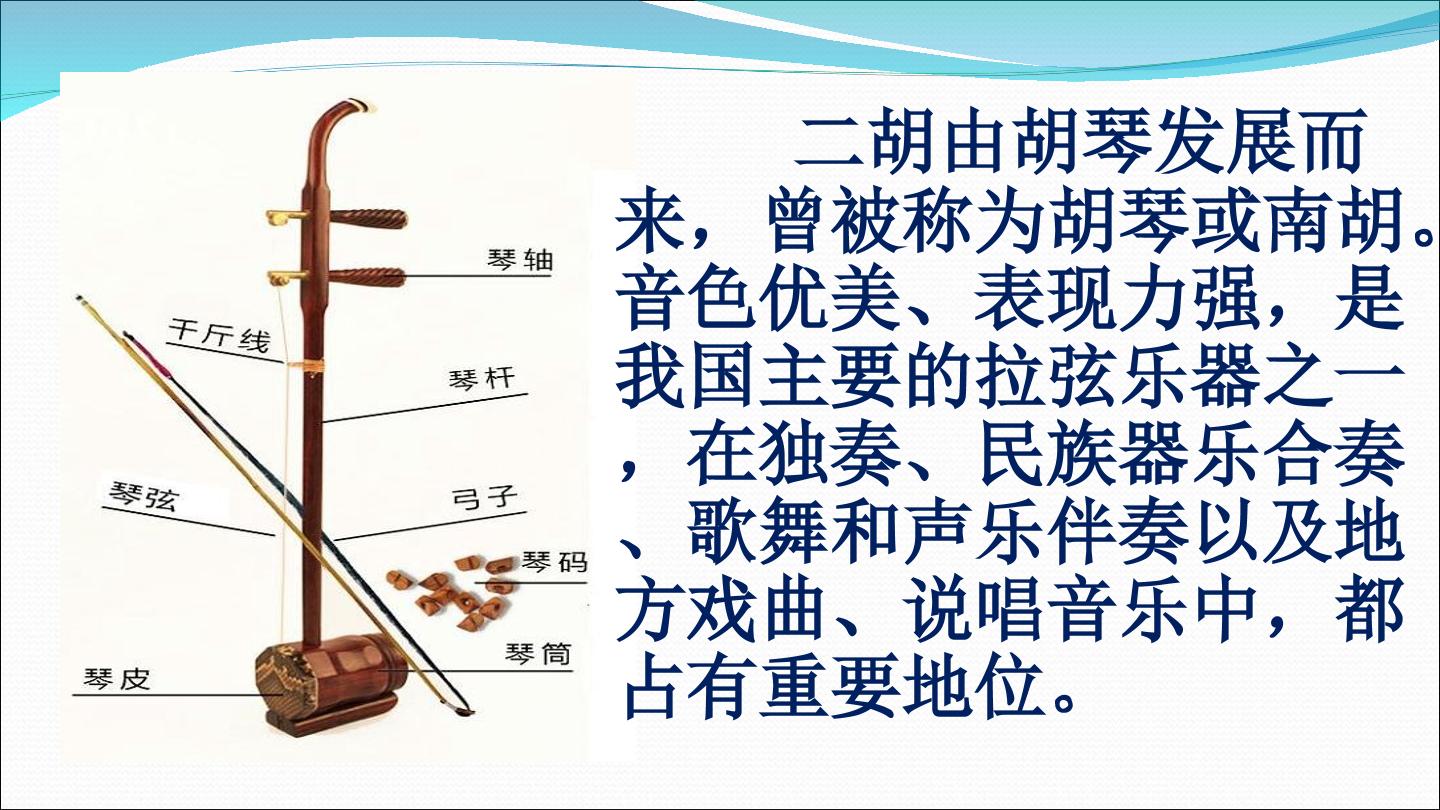 琴轴

千斤线

琴杆

琴弦

弓子

琴码

琴筒

琴皮

二胡由胡琴发展而来，曾被称为胡琴或南胡。音色优美、表现力强，是我国主要的拉弦乐器之一，在独奏、民族器乐合奏、歌舞和声乐伴奏以及地方戏曲、说唱音乐中，都占有重要地位。